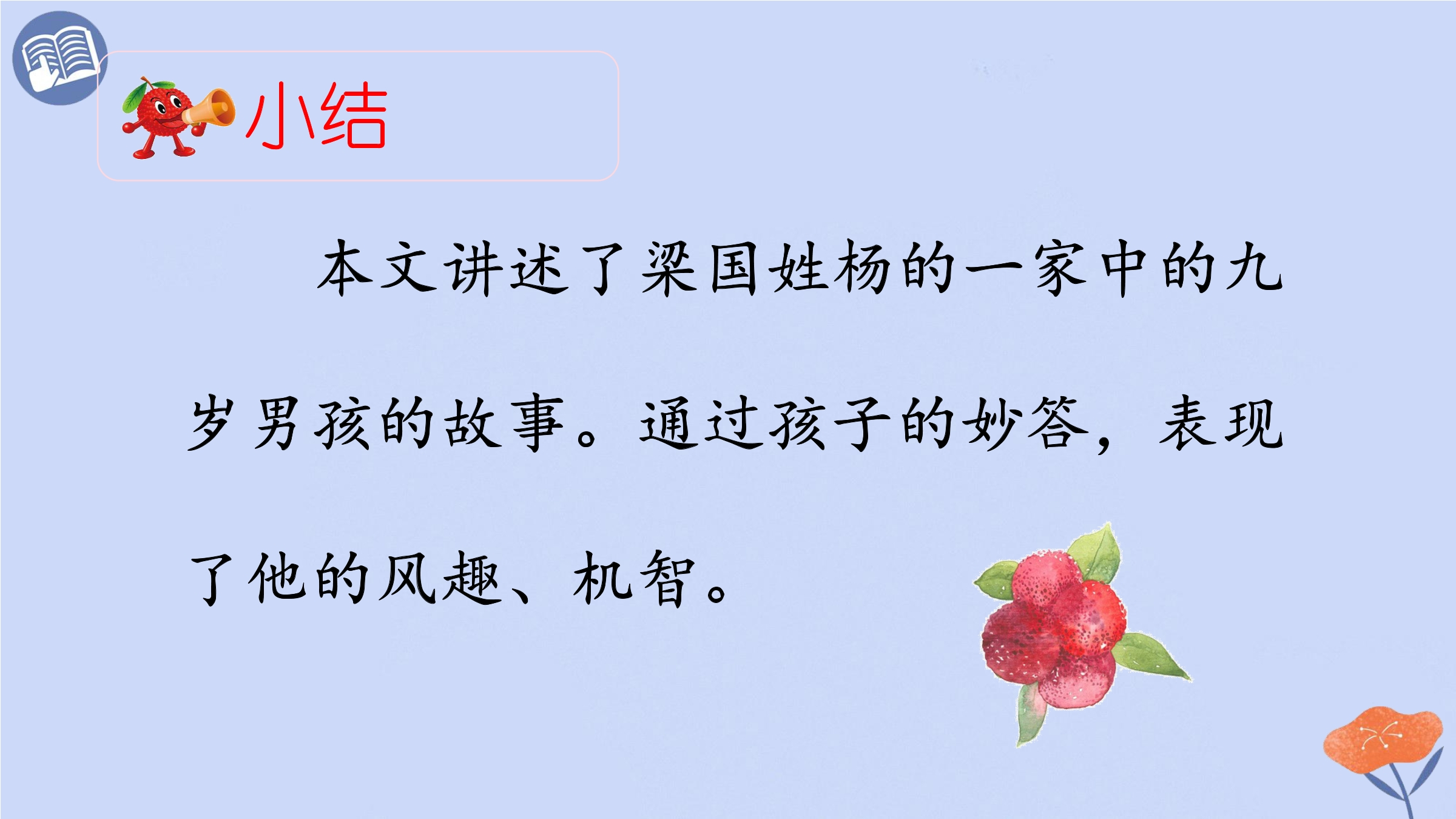 小结

本文讲述了梁国姓杨的一家中的九岁男孩的故事。通过孩子的妙答，表现了他的风趣、机智。